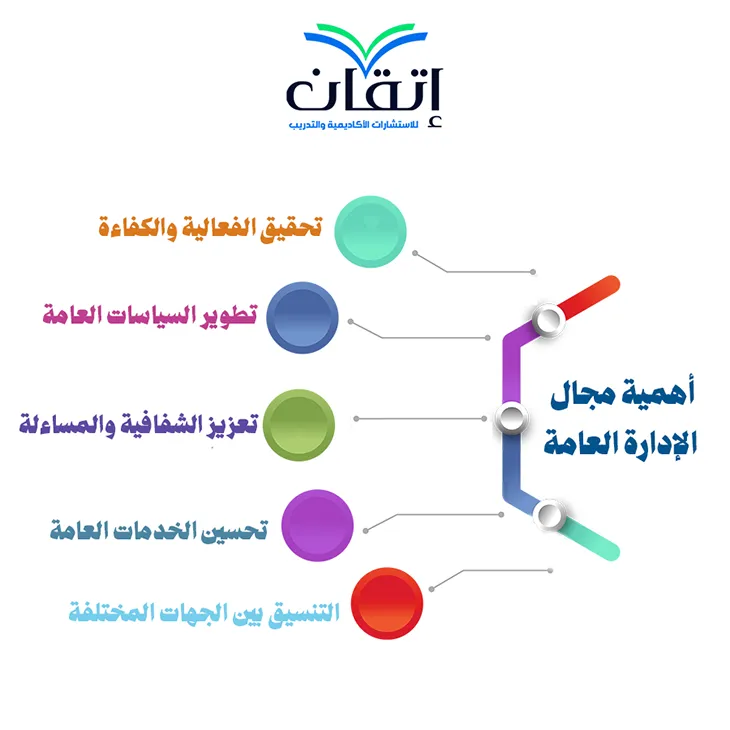 إتقان
للاستشارات الأكاديمية والتدريب

أهمية مجال الإدارة العامة

تحقيق الفعالية والكفاءة

تطوير السياسات العامة

تعزيز الشفافية والمساءلة

تحسين الخدمات العامة

التنسيق بين الجهات المختلفة